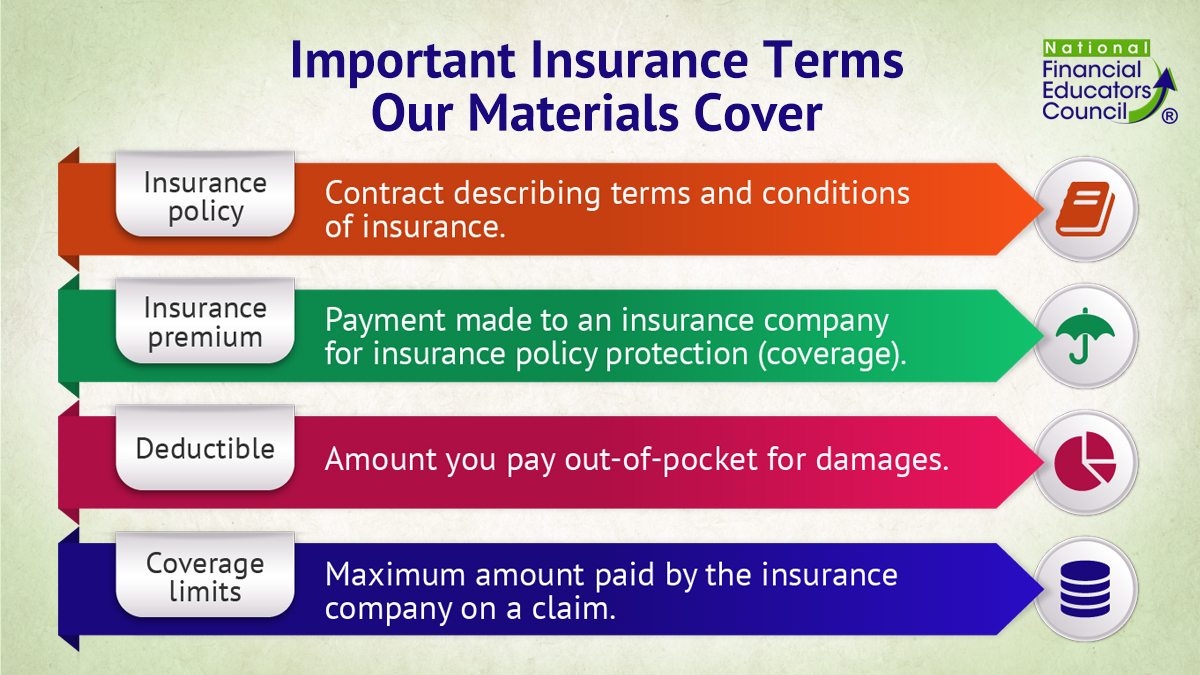 Important Insurance Terms Our Materials Cover

National Financial Educators Council ®

Insurance policy

Contract describing terms and conditions of insurance.

Insurance premium

Payment made to an insurance company for insurance policy protection (coverage).

Deductible

Amount you pay out-of-pocket for damages.

Coverage limits

Maximum amount paid by the insurance company on a claim.